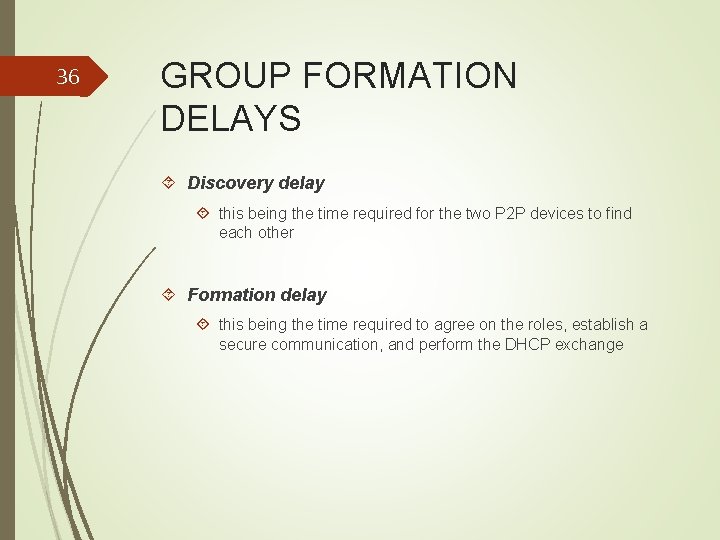 36

GROUP FORMATION DELAYS

Discovery delay

this being the time required for the two P2P devices to find each other

Formation delay

this being the time required to agree on the roles, establish a secure communication, and perform the DHCP exchange